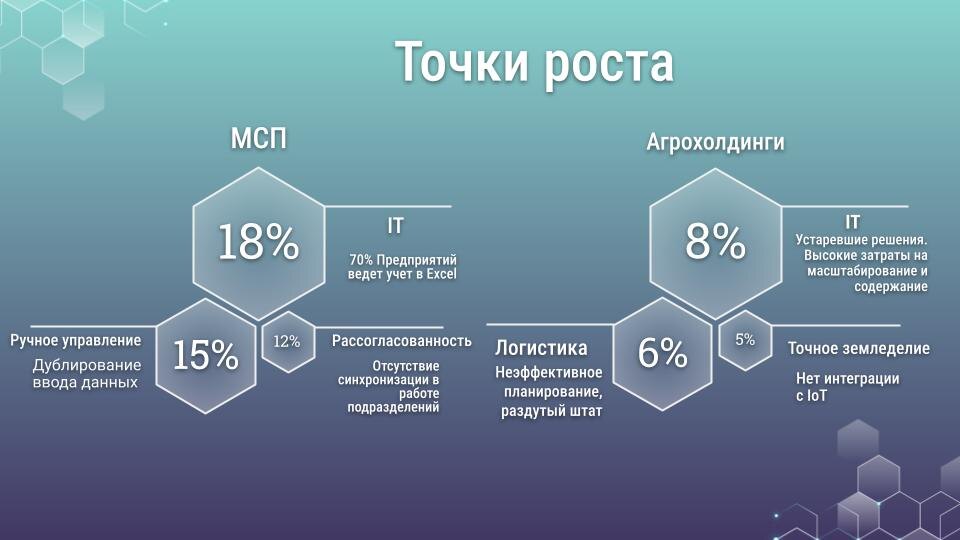 Точки роста

МСП

18%

IT

70% Предприятий ведет учет в Excel

Ручное управление

Дублирование ввода данных

15%

12%

Рассогласованность

Отсутствие синхронизации в работе подразделений

Агрохолдинги

8%

IT

Устаревшие решения. Высокие затраты на масштабирование и содержание

Логистика

Неэффективное планирование, раздутый штат

6%

5%

Точное земледелие

Нет интеграции с IoT